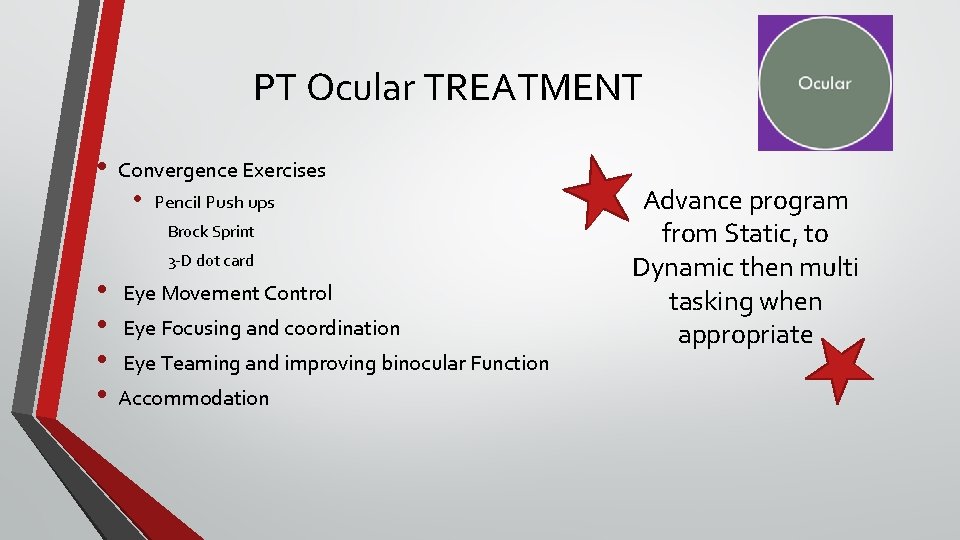 PT Ocular TREATMENT

Ocular

• Convergence Exercises
• Pencil Push ups
Brock Sprint
3-D dot card
• Eye Movement Control
• Eye Focusing and coordination
• Eye Teaming and improving binocular Function
• Accommodation

Advance program from Static, to Dynamic then multi tasking when appropriate